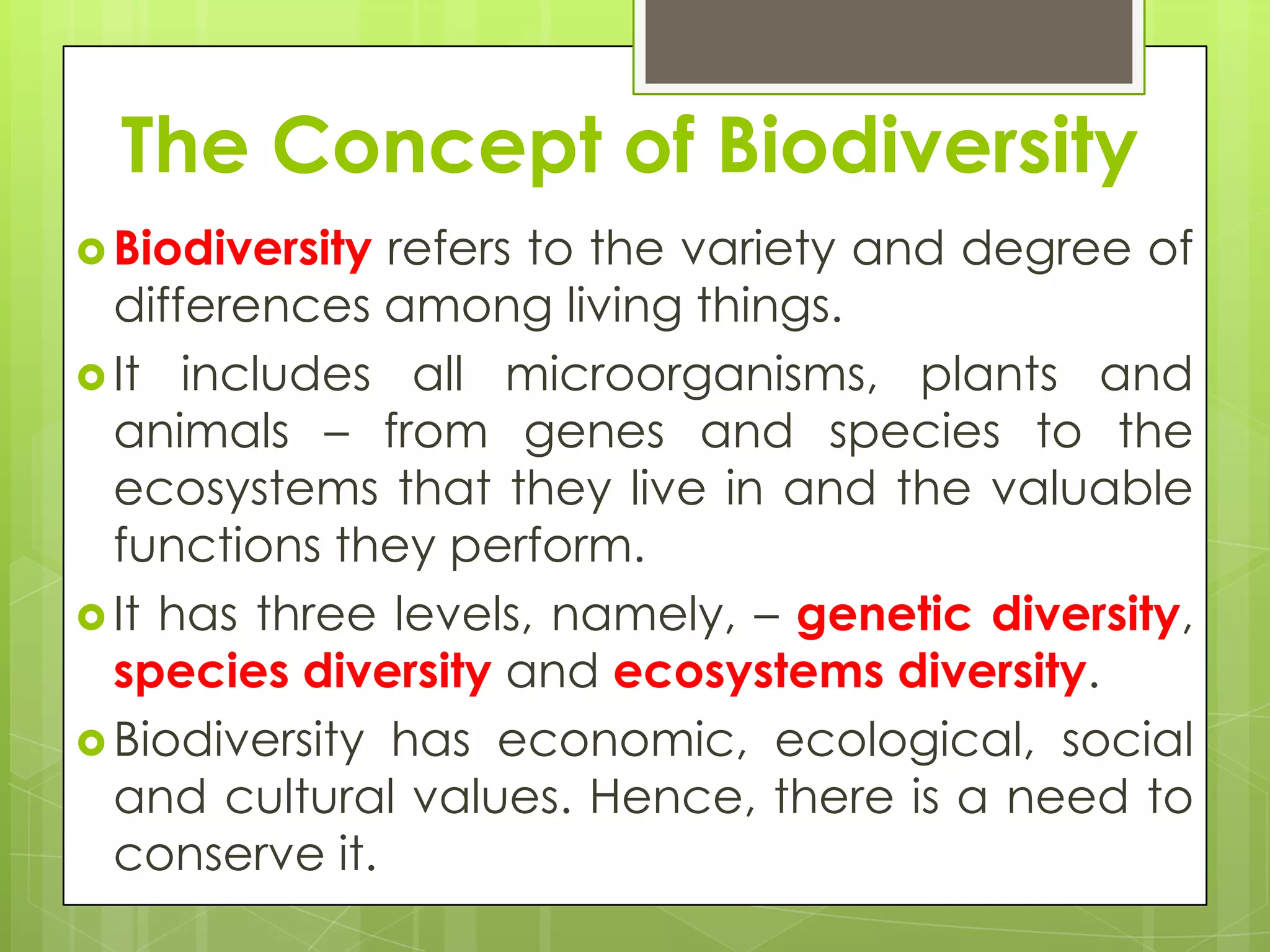 The Concept of Biodiversity

Biodiversity refers to the variety and degree of differences among living things.

It includes all microorganisms, plants and animals – from genes and species to the ecosystems that they live in and the valuable functions they perform.

It has three levels, namely, – genetic diversity, species diversity and ecosystems diversity.

Biodiversity has economic, ecological, social and cultural values. Hence, there is a need to conserve it.